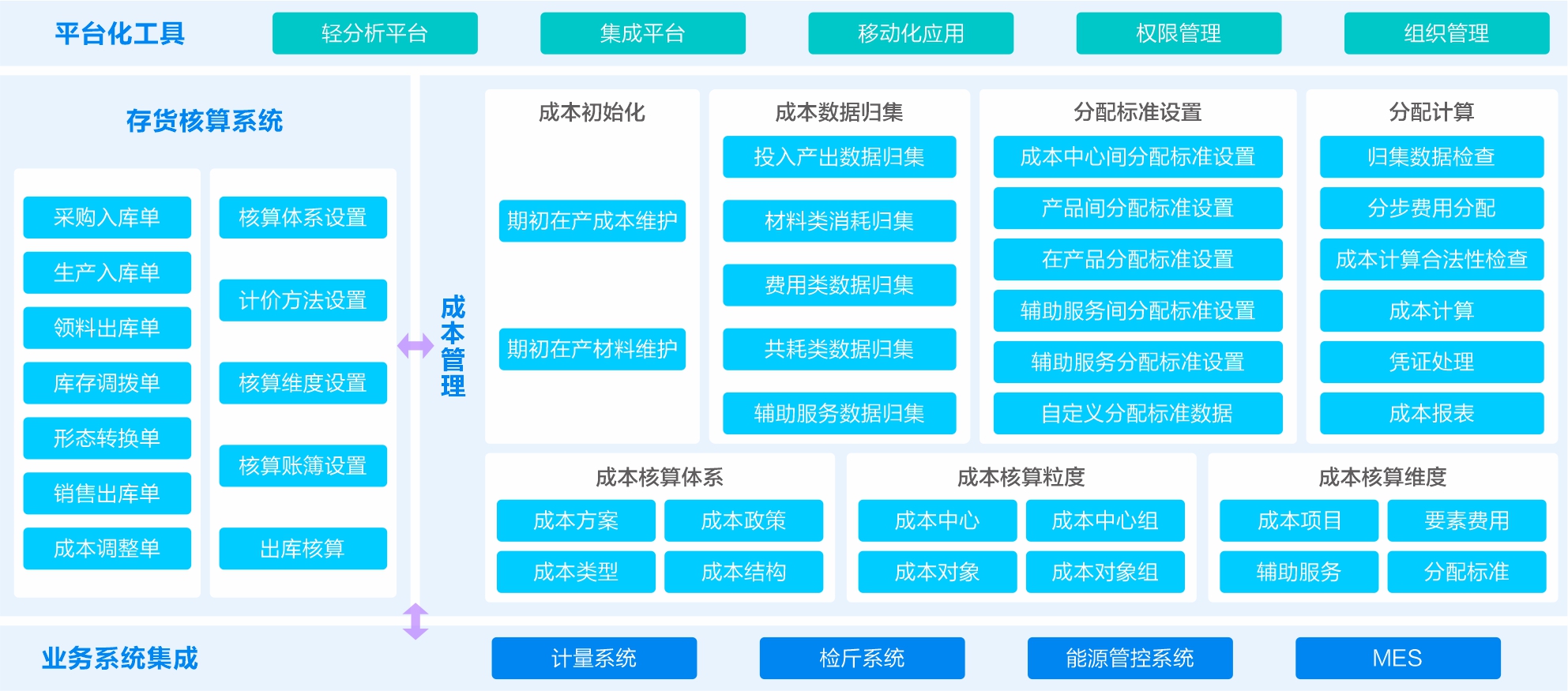 平台化工具

轻分析平台

集成平台

移动化应用

权限管理

组织管理

存货核算系统

采购入库单

生产入库单

领料出库单

库存调拨单

形态转换单

销售出库单

成本调整单

核算体系设置

计价方法设置

核算维度设置

核算账簿设置

出库核算

成本管理

成本初始化

期初在产成本维护

期初在产材料维护

成本数据归集

投入产出数据归集

材料类消耗归集

费用类数据归集

共耗类数据归集

辅助服务数据归集

分配标准设置

成本中心间分配标准设置

产品间分配标准设置

在产品分配标准设置

辅助服务间分配标准设置

辅助服务分配标准设置

自定义分配标准数据

分配计算

归集数据检查

分步费用分配

成本计算合法性检查

成本计算

凭证处理

成本报表

成本核算体系

成本方案

成本政策

成本类型

成本结构

成本核算粒度

成本中心

成本中心组

成本对象

成本对象组

成本核算维度

成本项目

要素费用

辅助服务

分配标准

业务系统集成

计量系统

检斤系统

能源管控系统

MES